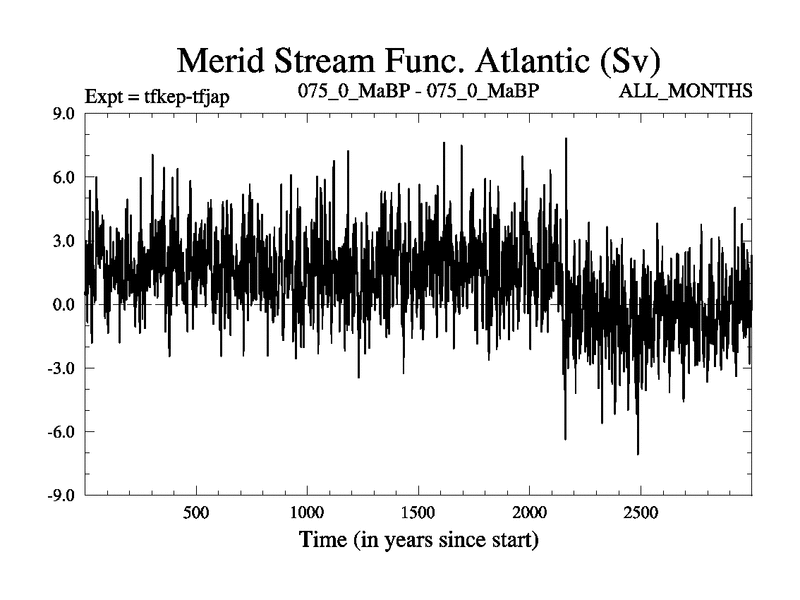 Merid Stream Func. Atlantic (Sv)

Expt = tfkep-tfjap

075_0_MaBP - 075_0_MaBP

ALL_MONTHS

9.0
6.0
3.0
0.0
-3.0
-6.0
-9.0

500
1000
1500
2000
2500

Time (in years since start)